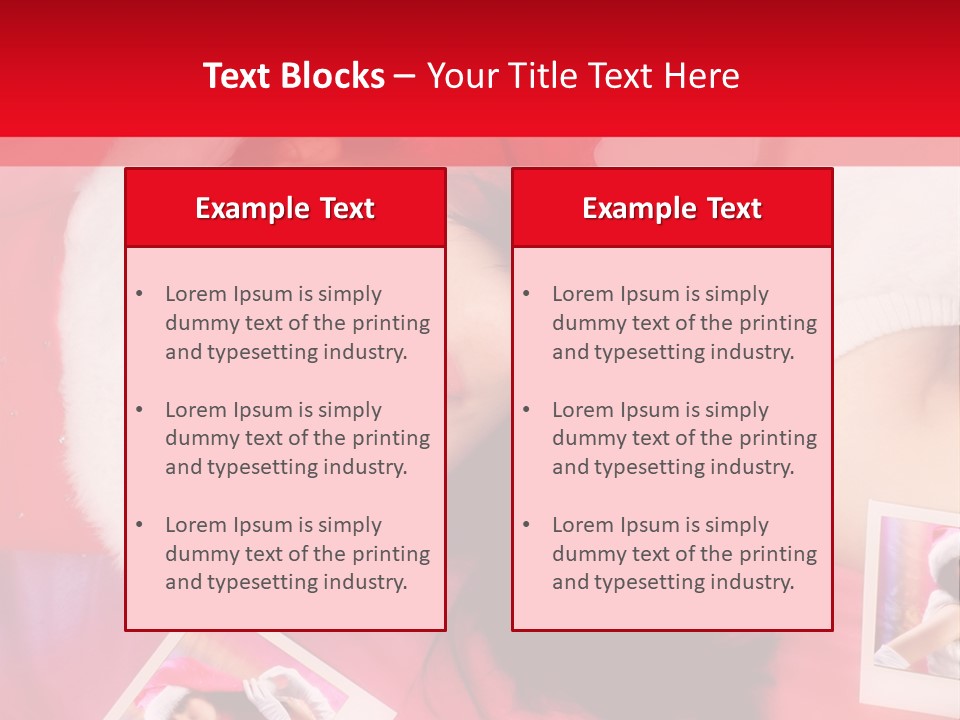 Text Blocks – Your Title Text Here

Example Text

• Lorem Ipsum is simply dummy text of the printing and typesetting industry.

• Lorem Ipsum is simply dummy text of the printing and typesetting industry.

• Lorem Ipsum is simply dummy text of the printing and typesetting industry.

Example Text

• Lorem Ipsum is simply dummy text of the printing and typesetting industry.

• Lorem Ipsum is simply dummy text of the printing and typesetting industry.

• Lorem Ipsum is simply dummy text of the printing and typesetting industry.